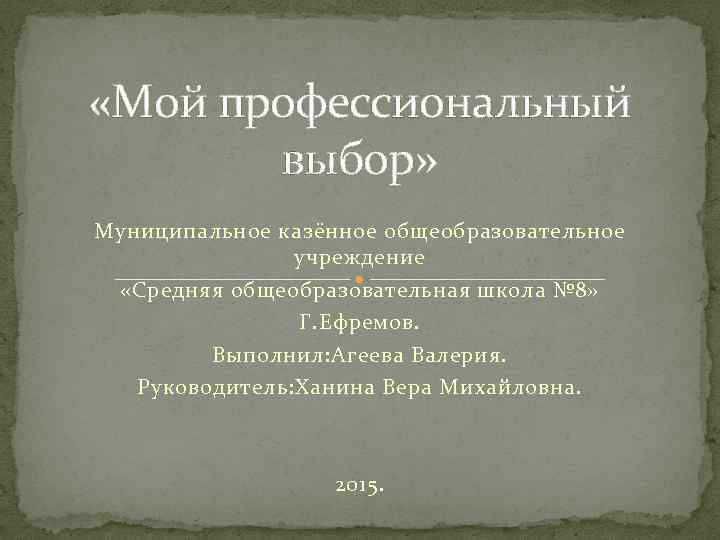 «Мой профессиональный выбор»

Муниципальное казённое общеобразовательное учреждение
«Средняя общеобразовательная школа №8»
Г.Ефремов.
Выполнил:Агеева Валерия.
Руководитель:Ханина Вера Михайловна.

2015.